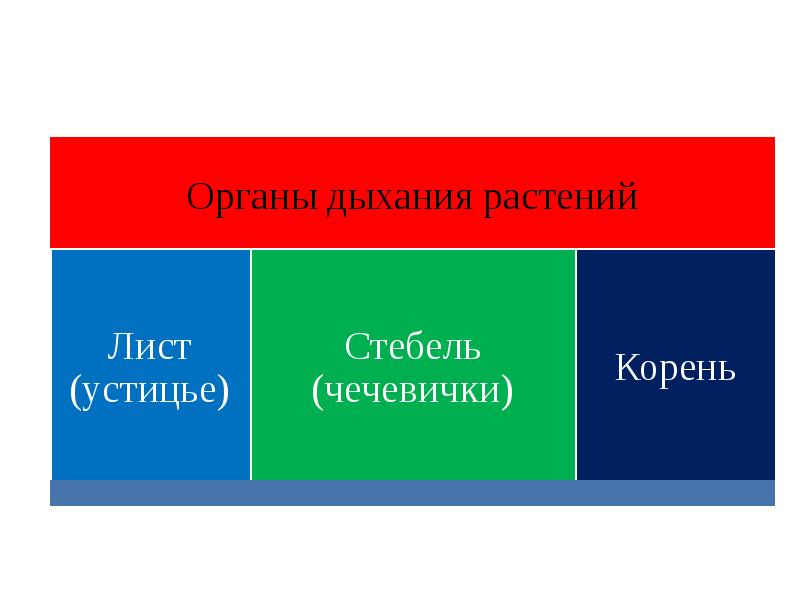 Органы дыхания растений

Лист (устицье)

Стебель (чечевички)

Корень